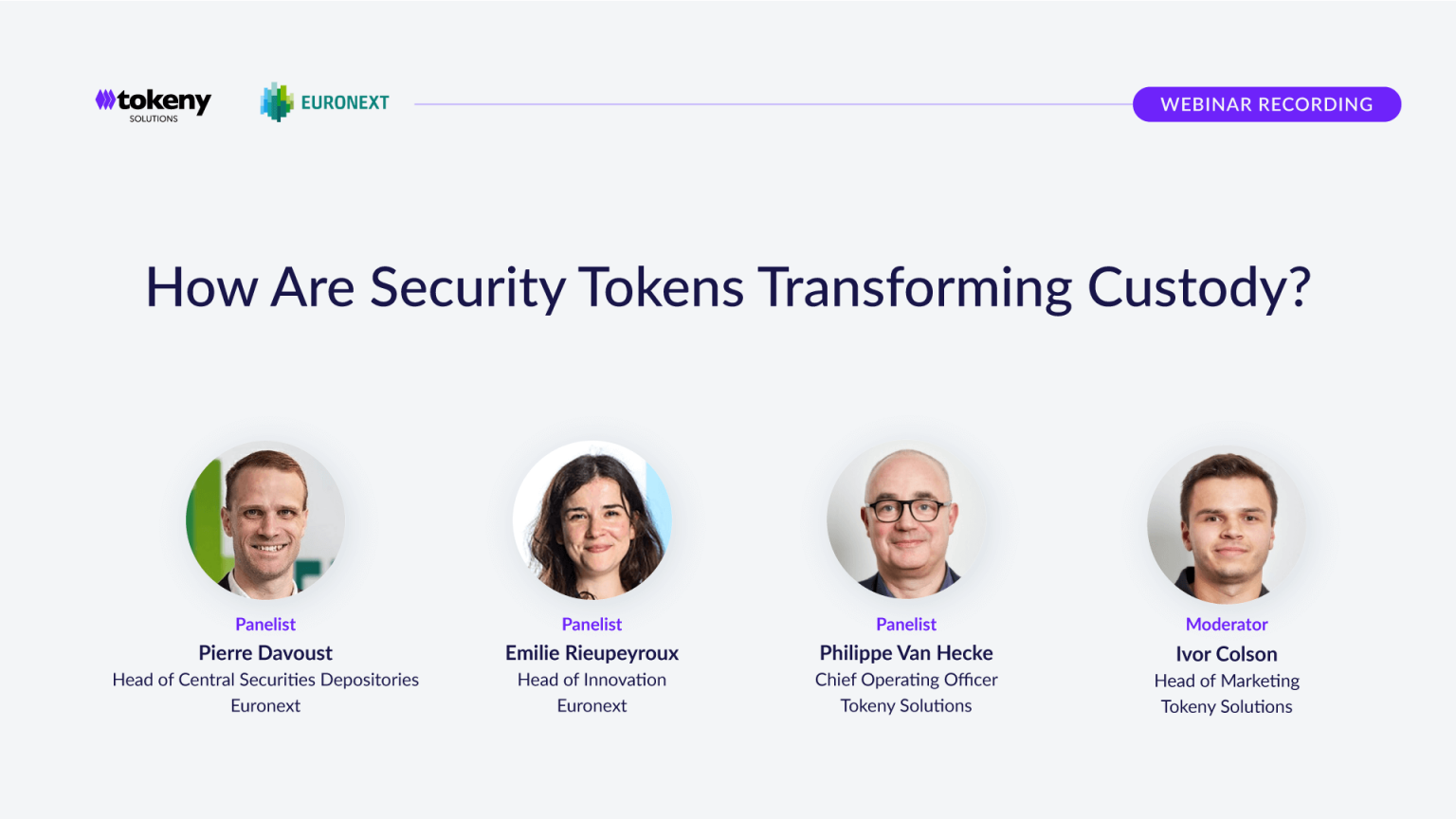 tokeny SOLUTIONS

EURONEXT

WEBINAR RECORDING

How Are Security Tokens Transforming Custody?

Panelist
Pierre Davoust
Head of Central Securities Depositories
Euronext

Panelist
Emilie Rieupeyroux
Head of Innovation
Euronext

Panelist
Philippe Van Hecke
Chief Operating Officer
Tokeny Solutions

Moderator
Ivor Colson
Head of Marketing
Tokeny Solutions